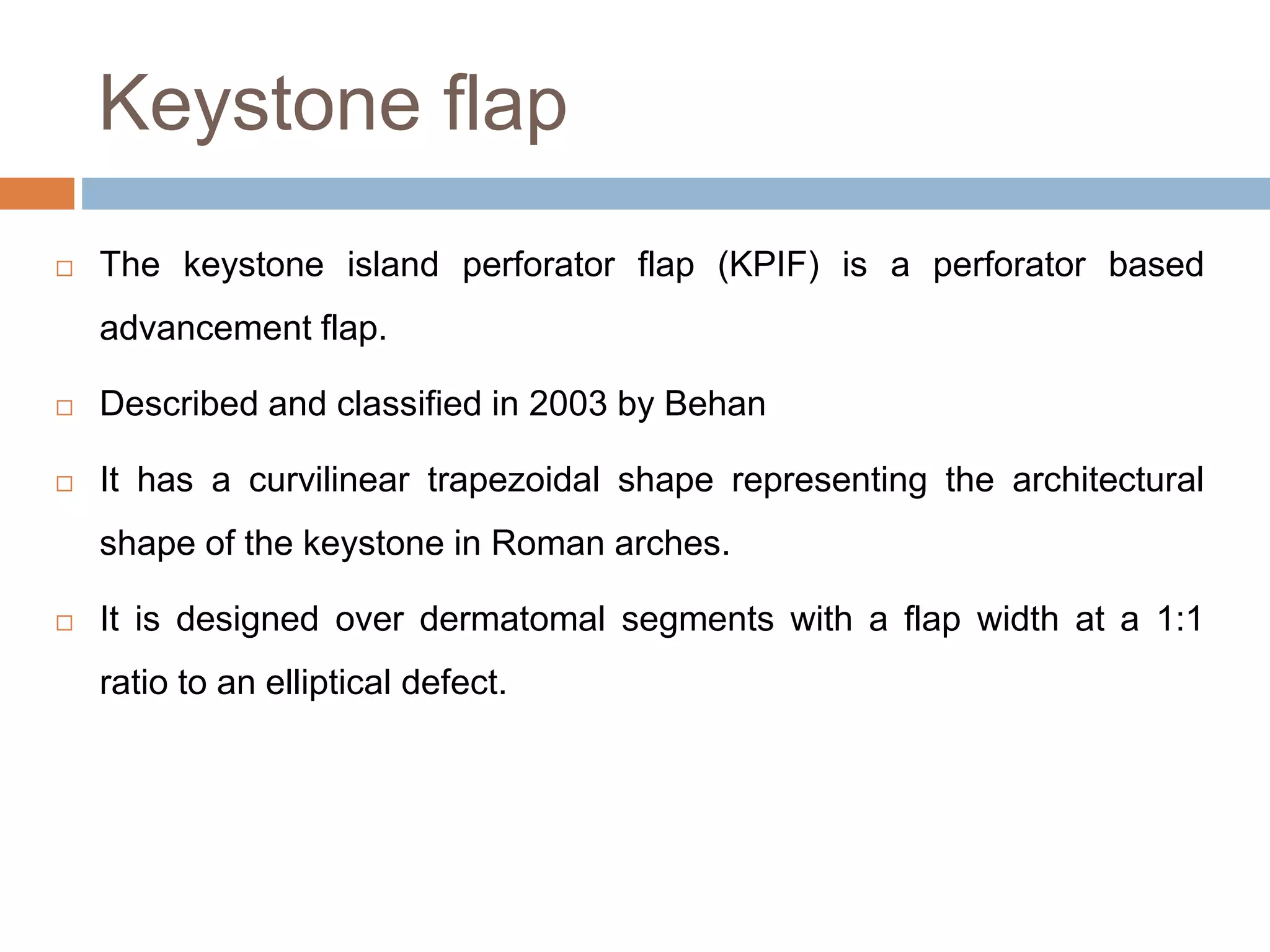 Keystone flap

□ The keystone island perforator flap (KPIF) is a perforator based advancement flap.

□ Described and classified in 2003 by Behan

□ It has a curvilinear trapezoidal shape representing the architectural shape of the keystone in Roman arches.

□ It is designed over dermatomal segments with a flap width at a 1:1 ratio to an elliptical defect.